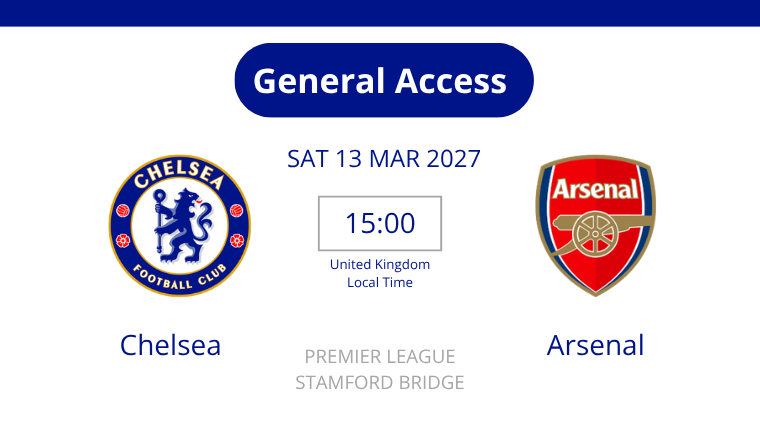 General Access

SAT 13 MAR 2027

CHELSEA
FOOTBALL CLUB

15:00
United Kingdom
Local Time

Arsenal

Chelsea

PREMIER LEAGUE
STAMFORD BRIDGE

Arsenal